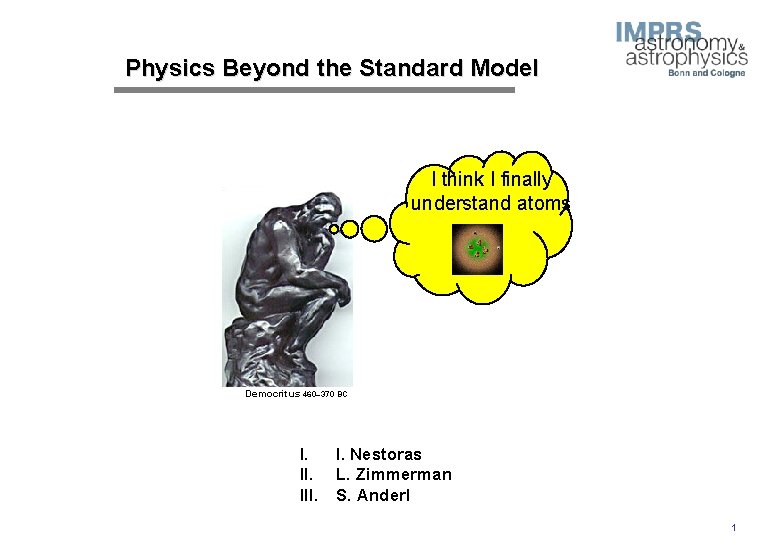 IMPRS
astronomy & astrophysics
Bonn and Cologne

Physics Beyond the Standard Model

I think I finally understand atoms

Democritus 460–370 BC

I. I. Nestoras
II. L. Zimmerman
III. S. Anderl

1